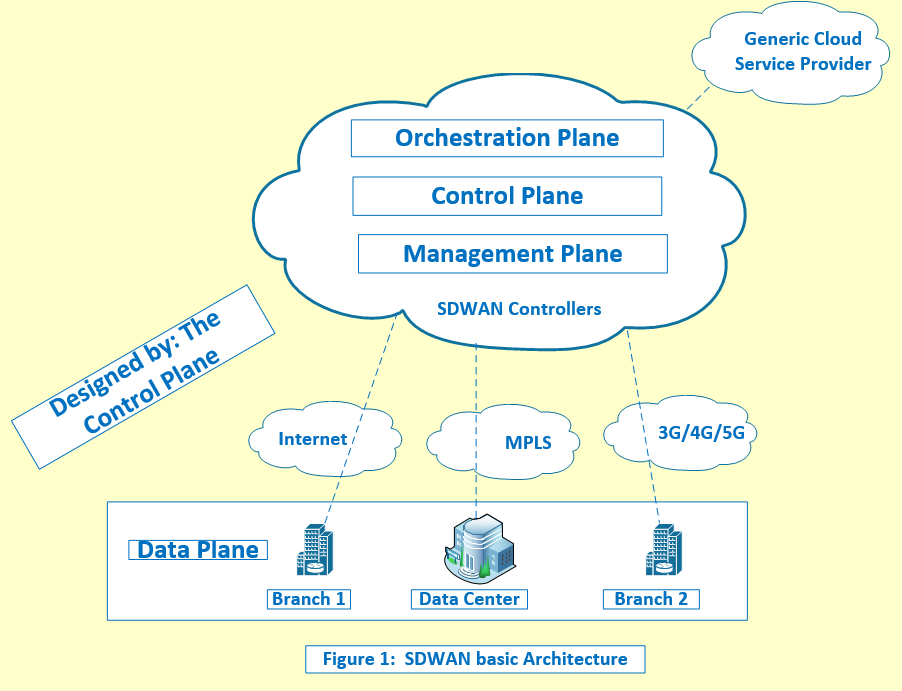 Generic Cloud Service Provider

Orchestration Plane

Control Plane

Management Plane

SDWAN Controllers

Designed by: The Control Plane

Internet

MPLS

3G/4G/5G

Data Plane

Branch 1

Data Center

Branch 2

Figure 1: SDWAN basic Architecture